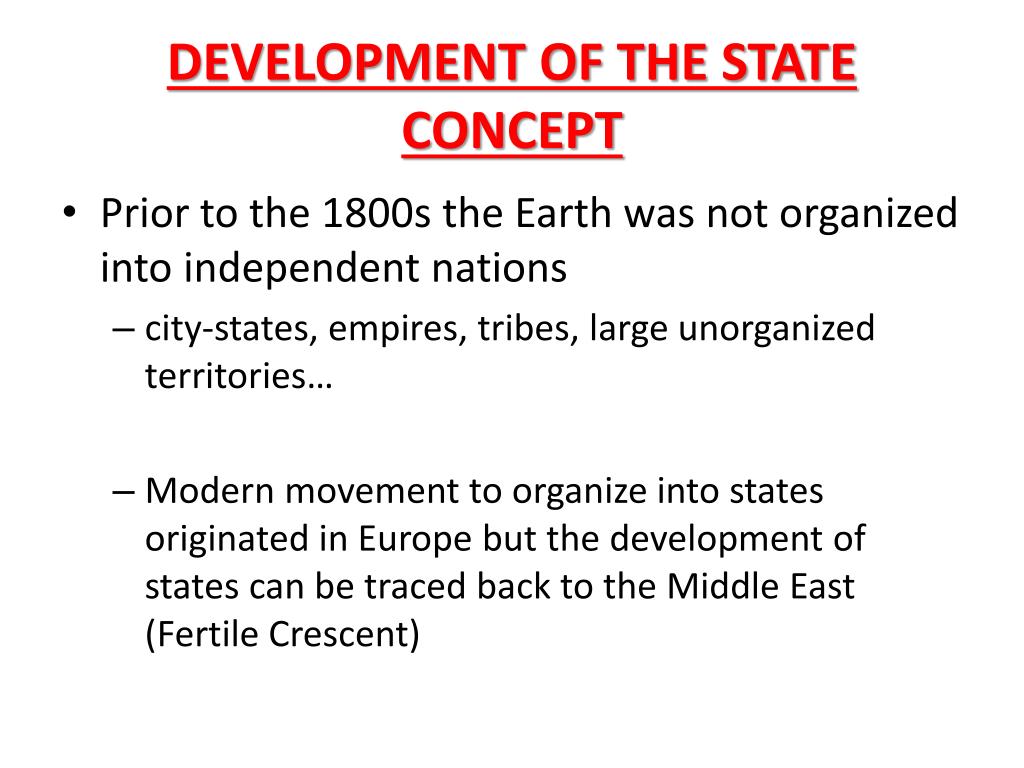 DEVELOPMENT OF THE STATE CONCEPT

• Prior to the 1800s the Earth was not organized into independent nations

– city-states, empires, tribes, large unorganized territories…

– Modern movement to organize into states originated in Europe but the development of states can be traced back to the Middle East (Fertile Crescent)